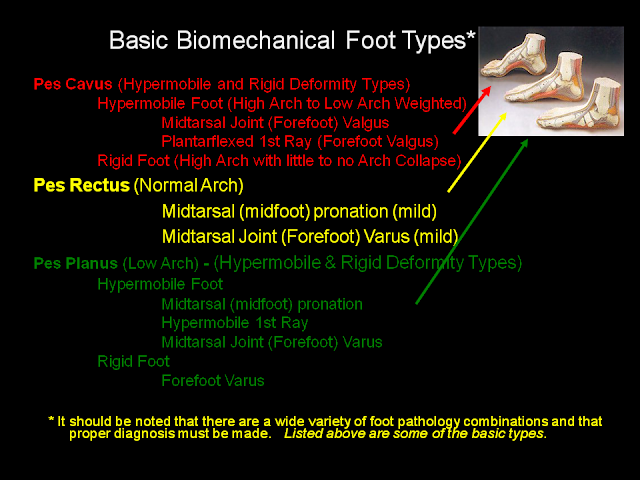 Basic Biomechanical Foot Types*

Pes Cavus (Hypermobile and Rigid Deformity Types)
Hypermobile Foot (High Arch to Low Arch Weighted)
Midtarsal Joint (Forefoot) Valgus
Plantarflexed 1st Ray (Forefoot Valgus)
Rigid Foot (High Arch with little to no Arch Collapse)

Pes Rectus (Normal Arch)
Midtarsal (midfoot) pronation (mild)
Midtarsal Joint (Forefoot) Varus (mild)

Pes Planus (Low Arch) - (Hypermobile & Rigid Deformity Types)
Hypermobile Foot
Midtarsal (midfoot) pronation
Hypermobile 1st Ray
Midtarsal Joint (Forefoot) Varus
Rigid Foot
Forefoot Varus

* It should be noted that there are a wide variety of foot pathology combinations and that proper diagnosis must be made. Listed above are some of the basic types.